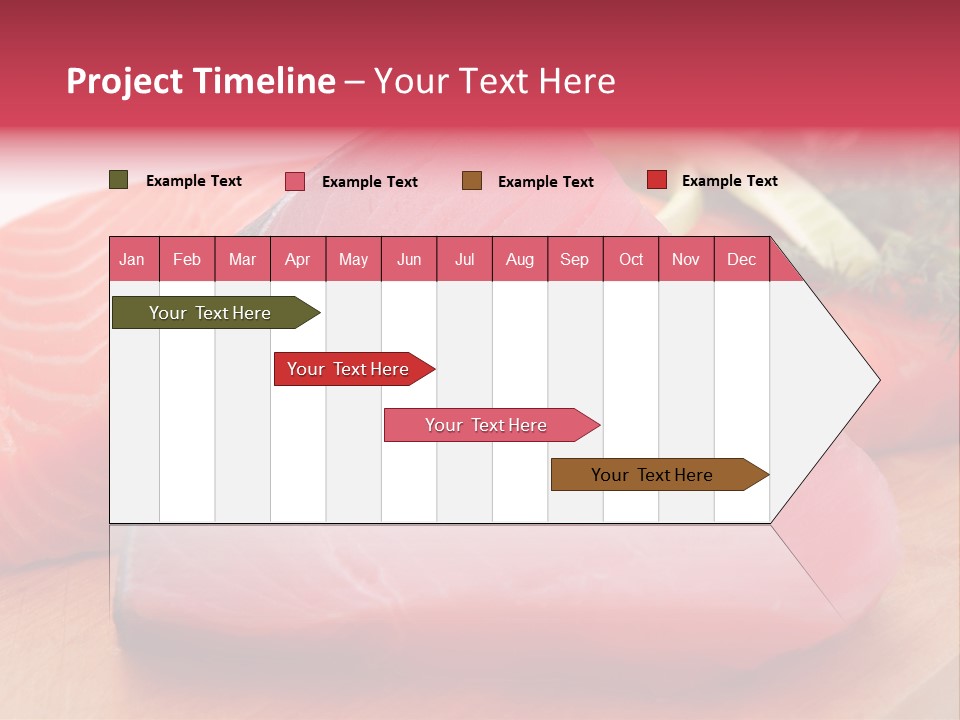 Project Timeline – Your Text Here

Example Text Example Text Example Text Example Text

| Jan | Feb | Mar | Apr | May | Jun | Jul | Aug | Sep | Oct | Nov | Dec |
|---|---|---|---|---|---|---|---|---|---|---|---|

Your Text Here

Your Text Here

Your Text Here

Your Text Here